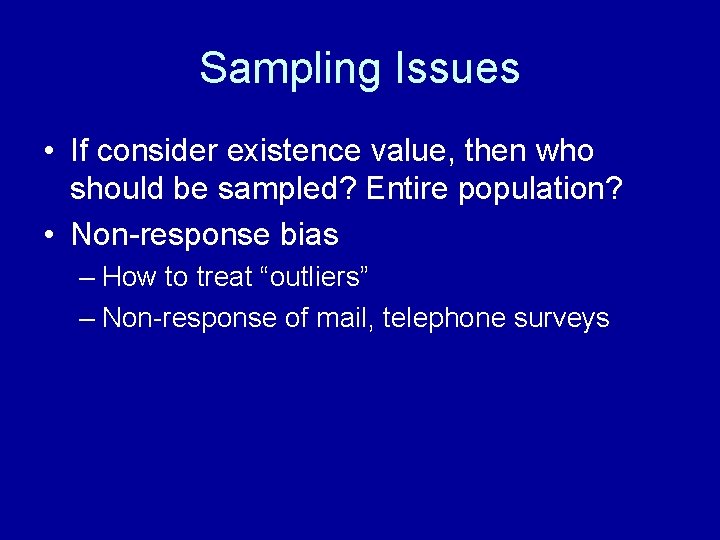 Sampling Issues

• If consider existence value, then who should be sampled? Entire population?

• Non-response bias

– How to treat “outliers”

– Non-response of mail, telephone surveys